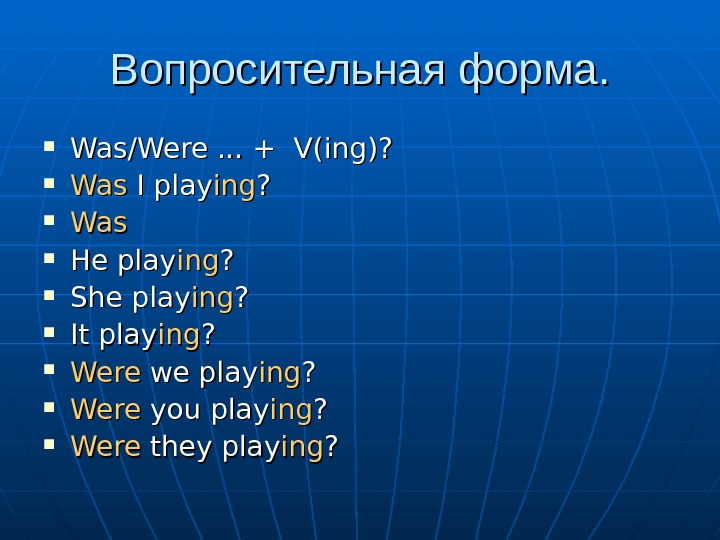 Вопросительная форма.

- Was/Were ... + V(ing)?
- Was I playing?
- Was
- He playing?
- She playing?
- It playing?
- Were we playing?
- Were you playing?
- Were they playing?